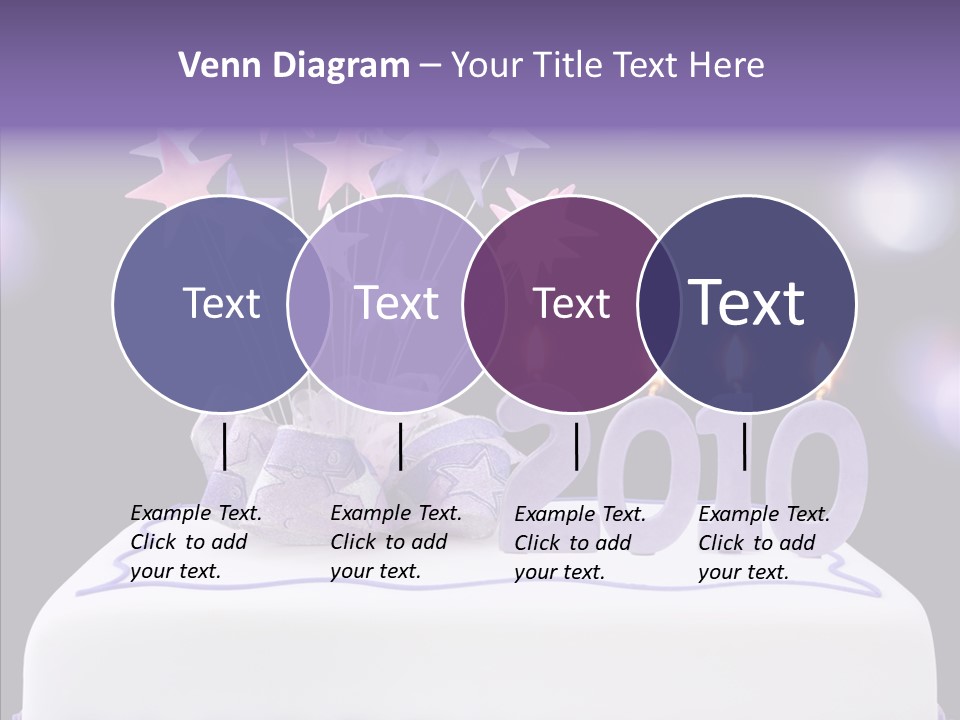 Venn Diagram – Your Title Text Here

Text

Text

Text

Text

Example Text. Click to add your text.

Example Text. Click to add your text.

Example Text. Click to add your text.

Example Text. Click to add your text.

2010